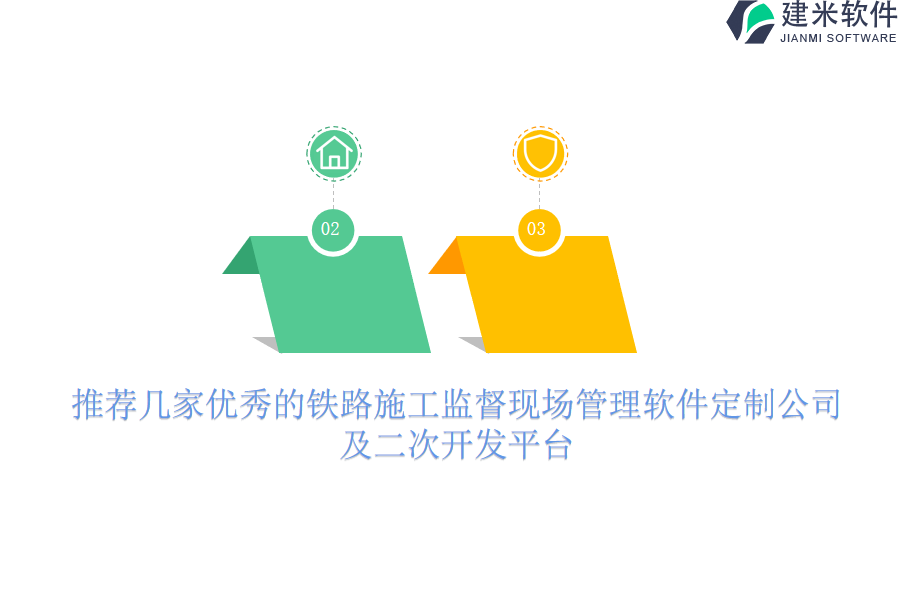 建米软件
JIANMI SOFTWARE

02

03

推荐几家优秀的铁路施工监督现场管理软件定制公司及二次开发平台